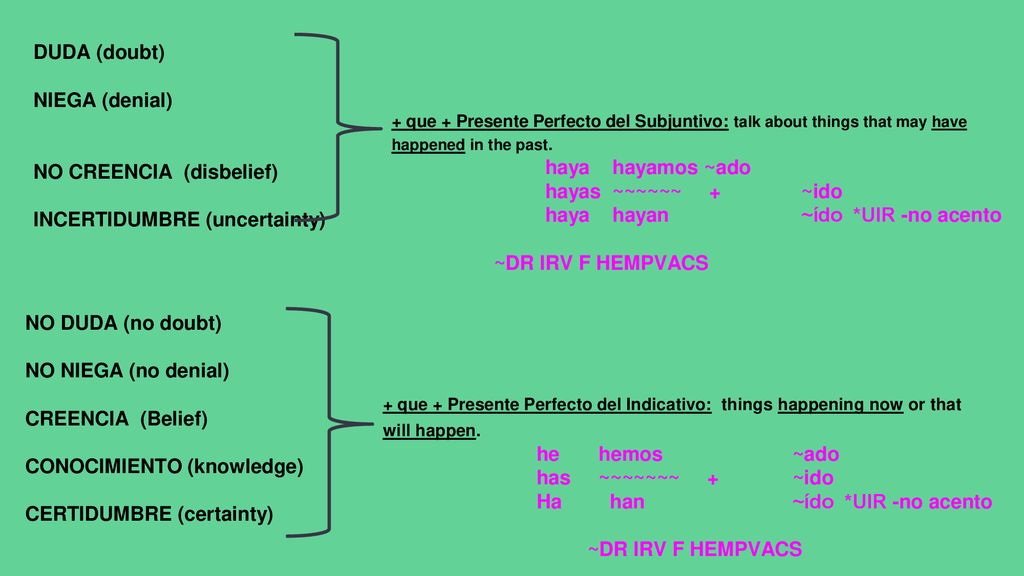 DUDA (doubt)

NIEGA (denial)

NO CREENCIA (disbelief)

INCERTIDUMBRE (uncertainty)

+ que + Presente Perfecto del Subjuntivo: talk about things that may have happened in the past.

haya hayamos ~ado
hayas ~~~~~~ + ~ido
haya hayan ~ído *UIR -no acento

~DR IRV F HEMPVACS

NO DUDA (no doubt)

NO NIEGA (no denial)

CREENCIA (Belief)

CONOCIMIENTO (knowledge)

CERTIDUMBRE (certainty)

+ que + Presente Perfecto del Indicativo: things happening now or that will happen.

he hemos ~ado
has ~~~~~~~ + ~ido
Ha han ~ído *UIR -no acento

~DR IRV F HEMPVACS